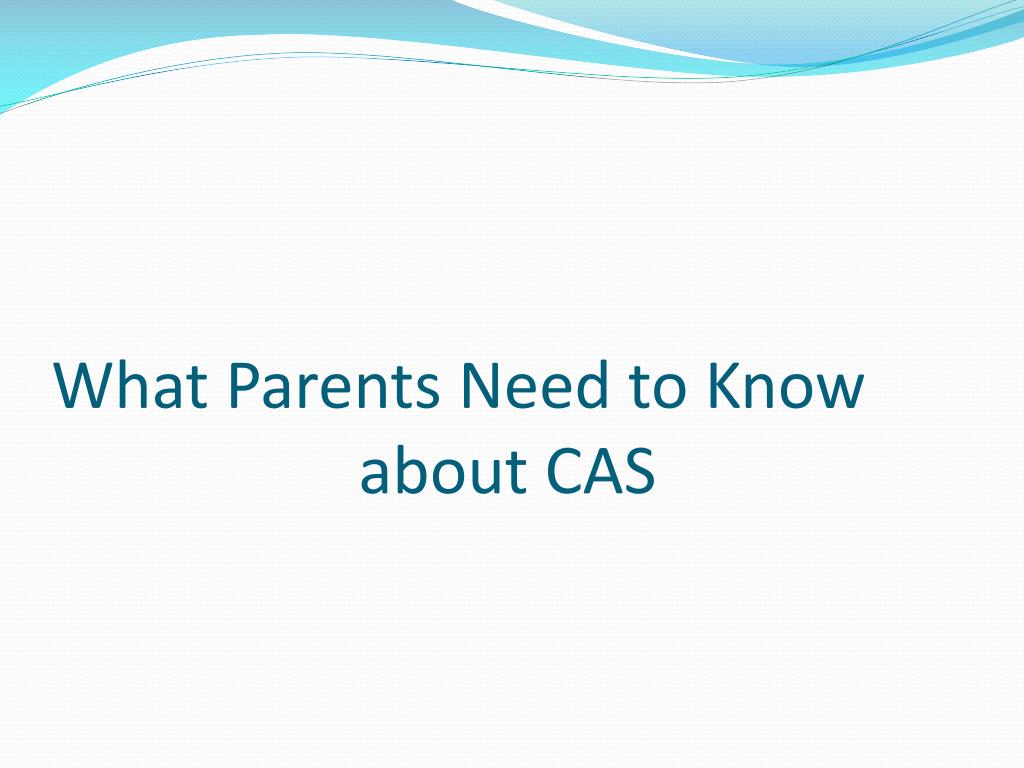 What Parents Need to Know about CAS